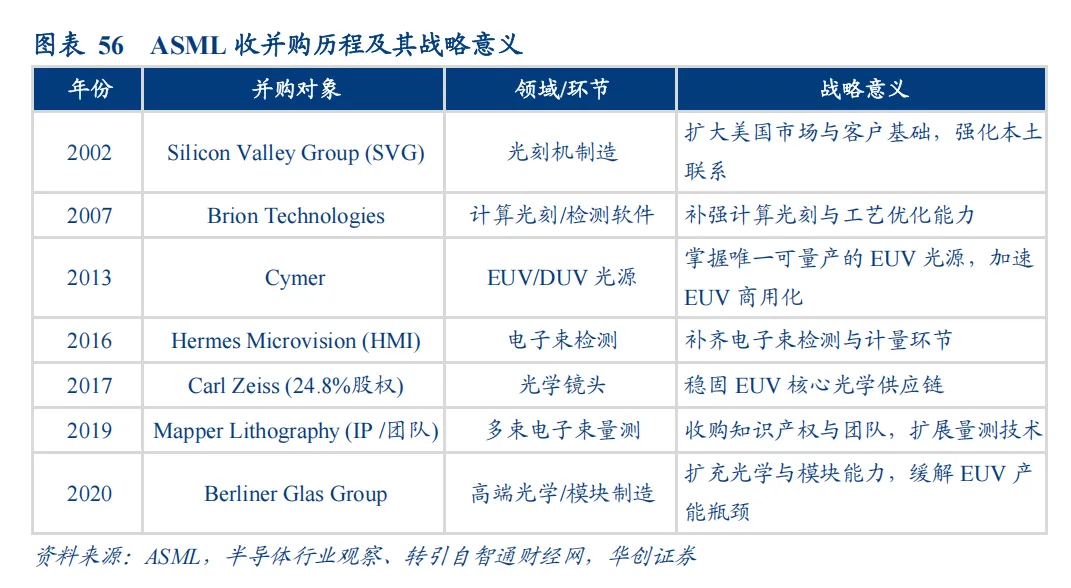 图表 56 ASML 收并购历程及其战略意义

| 年份 | 并购对象 | 领域/环节 | 战略意义 |
|---|---|---|---|
| 2002 | Silicon Valley Group (SVG) | 光刻机制造 | 扩大美国市场与客户基础，强化本土联系 |
| 2007 | Brion Technologies | 计算光刻/检测软件 | 补强计算光刻与工艺优化能力 |
| 2013 | Cymer | EUV/DUV 光源 | 掌握唯一可量产的 EUV 光源，加速 EUV 商用化 |
| 2016 | Hermes Microvision (HMI) | 电子束检测 | 补齐电子束检测与计量环节 |
| 2017 | Carl Zeiss (24.8%股权) | 光学镜头 | 稳固 EUV 核心光学供应链 |
| 2019 | Mapper Lithography (IP /团队) | 多束电子束量测 | 收购知识产权与团队，扩展量测技术 |
| 2020 | Berliner Glas Group | 高端光学/模块制造 | 扩充光学与模块能力，缓解 EUV 产能瓶颈 |

资料来源：ASML，半导体行业观察、转引自智通财经网，华创证券